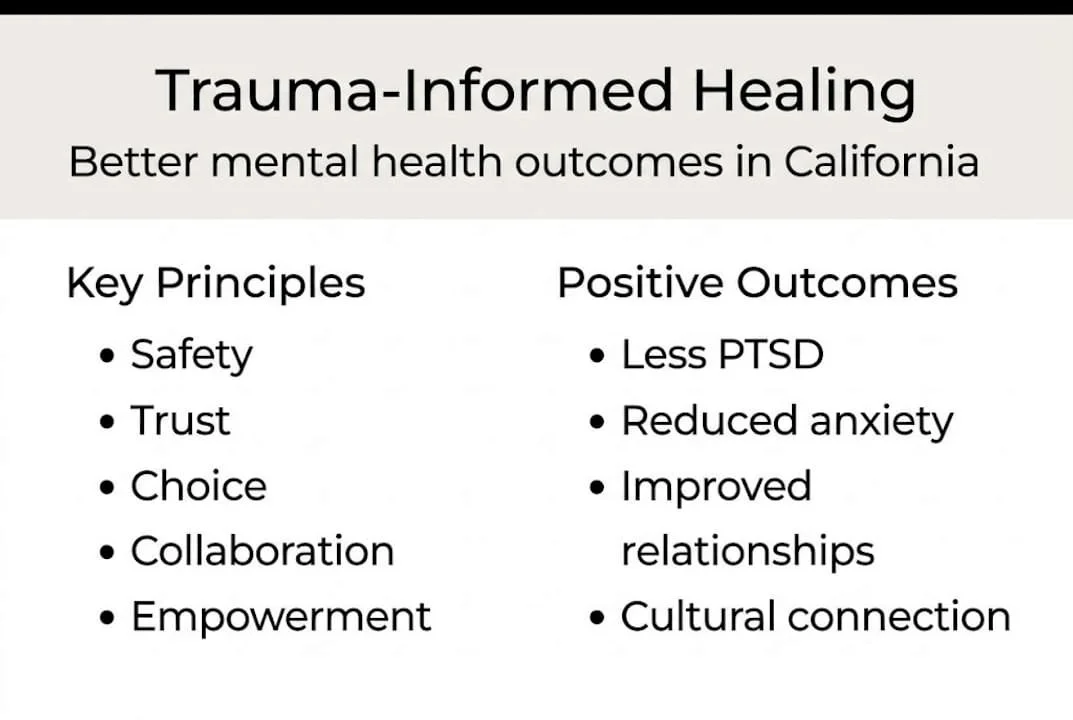 Trauma-Informed Healing
Better mental health outcomes in California

Key Principles
• Safety
• Trust
• Choice
• Collaboration
• Empowerment

Positive Outcomes
• Less PTSD
• Reduced anxiety
• Improved relationships
• Cultural connection